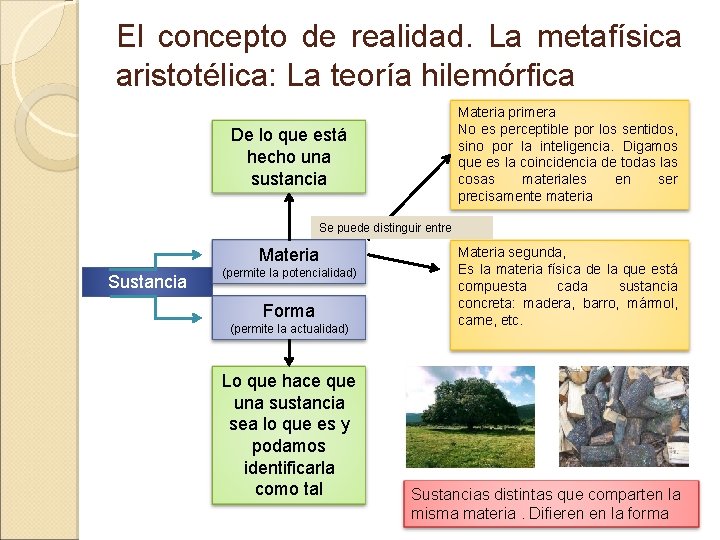 El concepto de realidad. La metafísica aristotélica: La teoría hilemórfica

De lo que está hecho una sustancia

Materia primera
No es perceptible por los sentidos, sino por la inteligencia. Digamos que es la coincidencia de todas las cosas materiales en ser precisamente materia

Se puede distinguir entre

Sustancia

Materia
(permite la potencialidad)

Forma
(permite la actualidad)

Materia segunda,
Es la materia física de la que está compuesta cada sustancia concreta: madera, barro, mármol, carne, etc.

Lo que hace que una sustancia sea lo que es y podamos identificarla como tal

Sustancias distintas que comparten la misma materia . Difieren en la forma